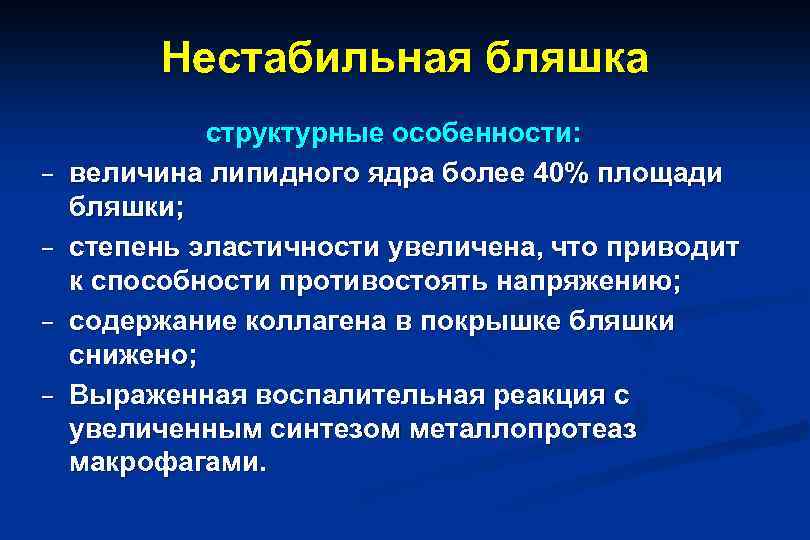 Нестабильная бляшка

структурные особенности:

– величина липидного ядра более 40% площади бляшки;

– степень эластичности увеличена, что приводит к способности противостоять напряжению;

– содержание коллагена в покрышке бляшки снижено;

– Выраженная воспалительная реакция с увеличенным синтезом металлопротеаз макрофагами.